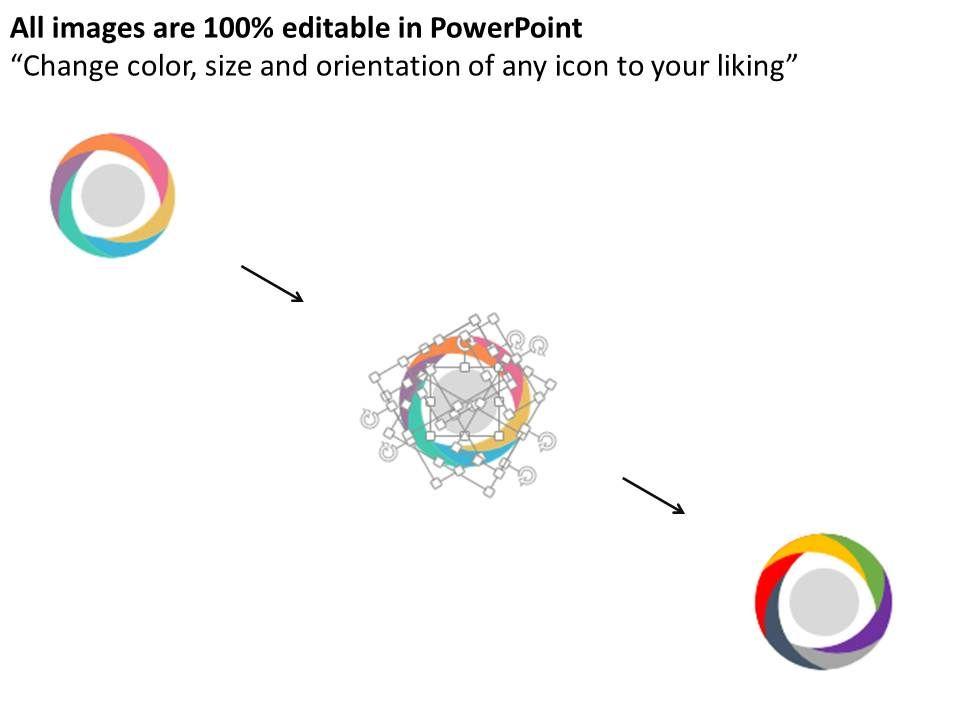 All images are 100% editable in PowerPoint
“Change color, size and orientation of any icon to your liking”